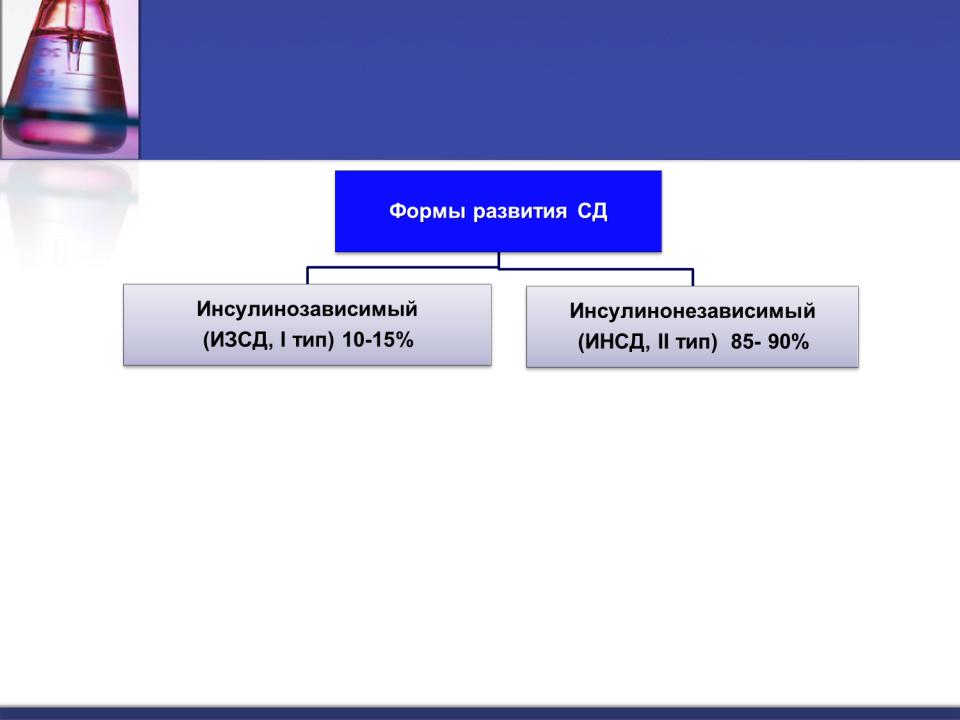 Формы развития СД

Инсулинозависимый
(ИЗСД, I тип) 10-15%

Инсулинонезависимый
(ИНСД, II тип) 85- 90%